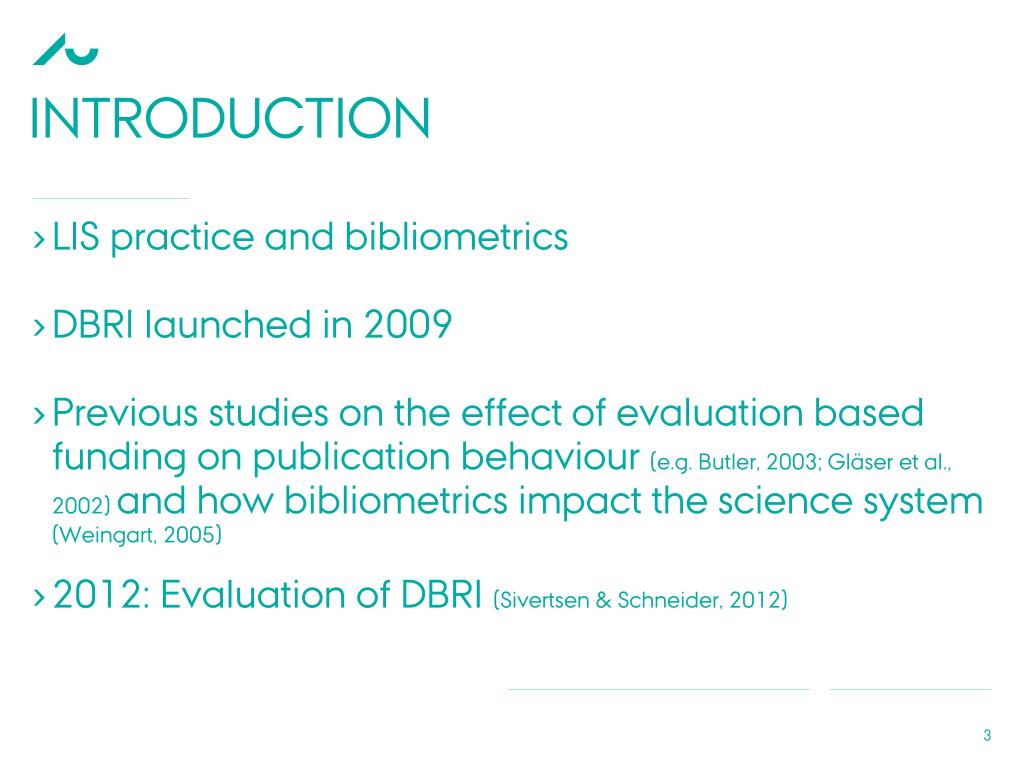 INTRODUCTION

› LIS practice and bibliometrics

› DBRI launched in 2009

› Previous studies on the effect of evaluation based funding on publication behaviour (e.g. Butler, 2003; Gläser et al., 2002) and how bibliometrics impact the science system (Weingart, 2005)

› 2012: Evaluation of DBRI (Sivertsen & Schneider, 2012)

3